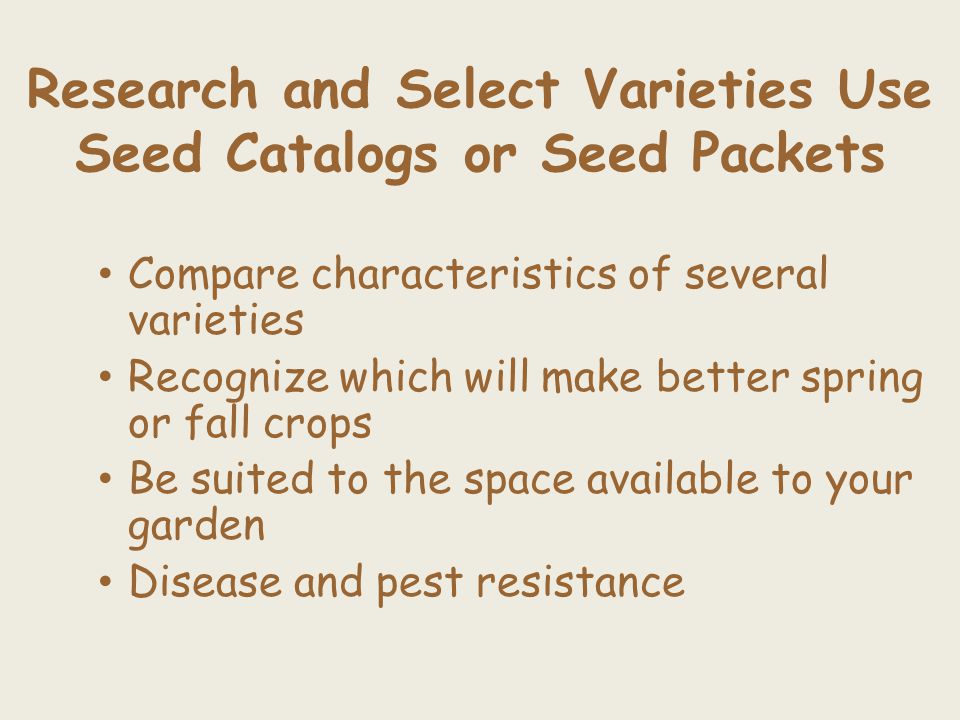 Research and Select Varieties Use Seed Catalogs or Seed Packets

• Compare characteristics of several varieties
• Recognize which will make better spring or fall crops
• Be suited to the space available to your garden
• Disease and pest resistance